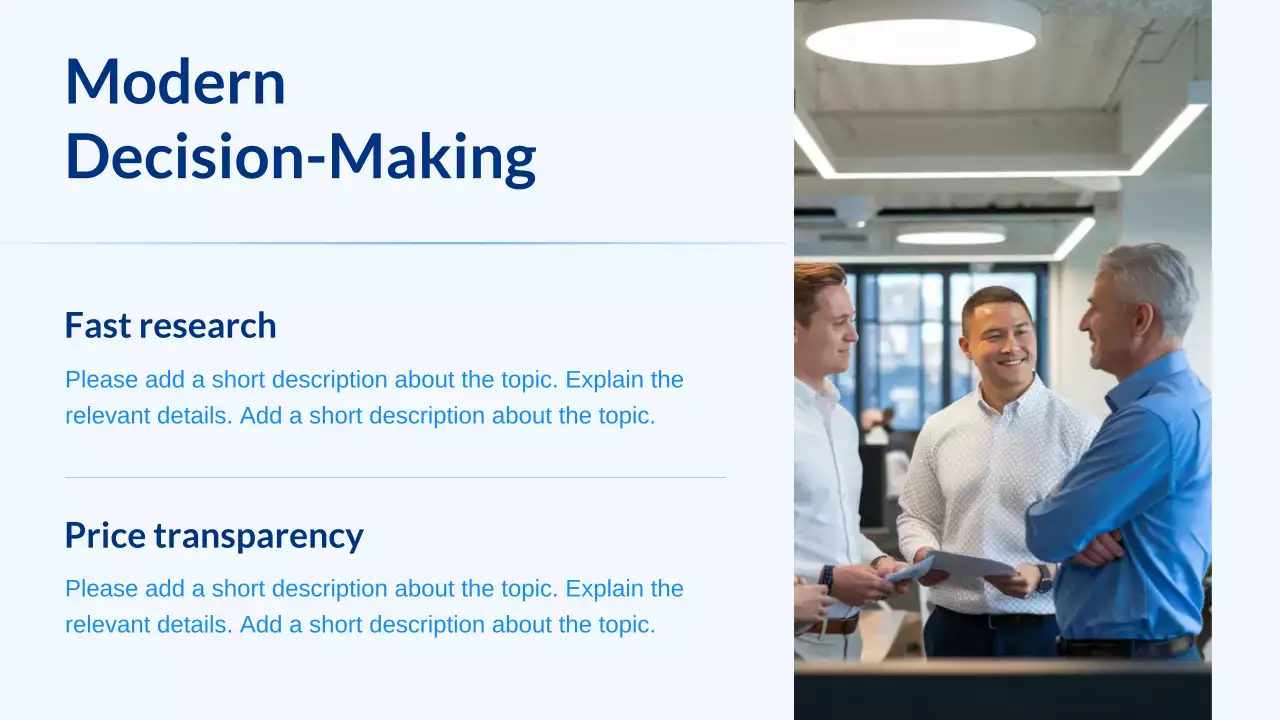 Modern Decision-Making

Fast research

Please add a short description about the topic. Explain the relevant details. Add a short description about the topic.

Price transparency

Please add a short description about the topic. Explain the relevant details. Add a short description about the topic.